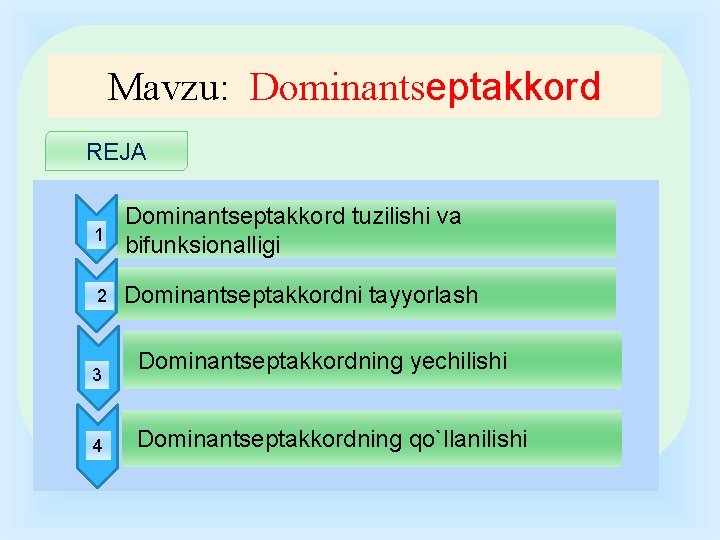 Mavzu: Dominantseptakkord

REJA

1 Dominantseptakkord tuzilishi va bifunksionalligi

2 Dominantseptakkordni tayyorlash

3 Dominantseptakkordning yechilishi

4 Dominantseptakkordning qo`llanilishi